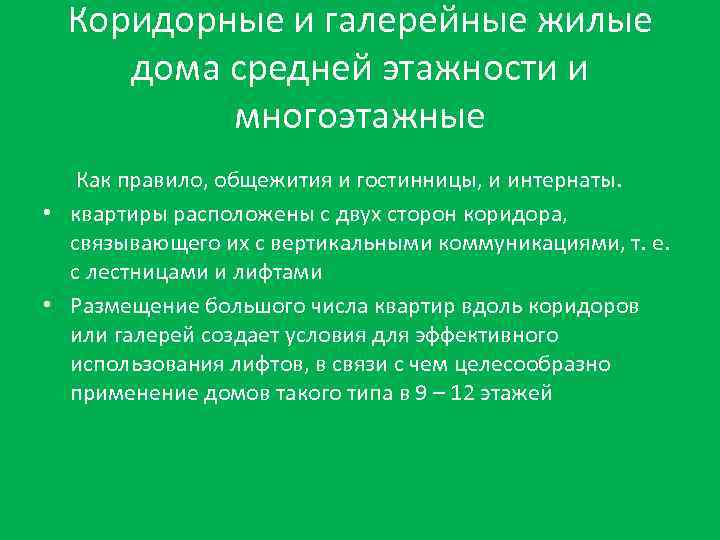 Коридорные и галерейные жилые дома средней этажности и многоэтажные

Как правило, общежития и гостинницы, и интернаты.

• квартиры расположены с двух сторон коридора, связывающего их с вертикальными коммуникациями, т. е. с лестницами и лифтами

• Размещение большого числа квартир вдоль коридоров или галерей создает условия для эффективного использования лифтов, в связи с чем целесообразно применение домов такого типа в 9 – 12 этажей